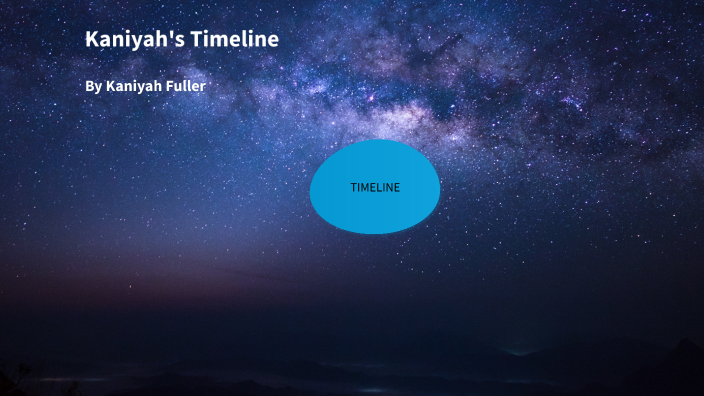 Kaniyah's Timeline

By Kaniyah Fuller

TIMELINE